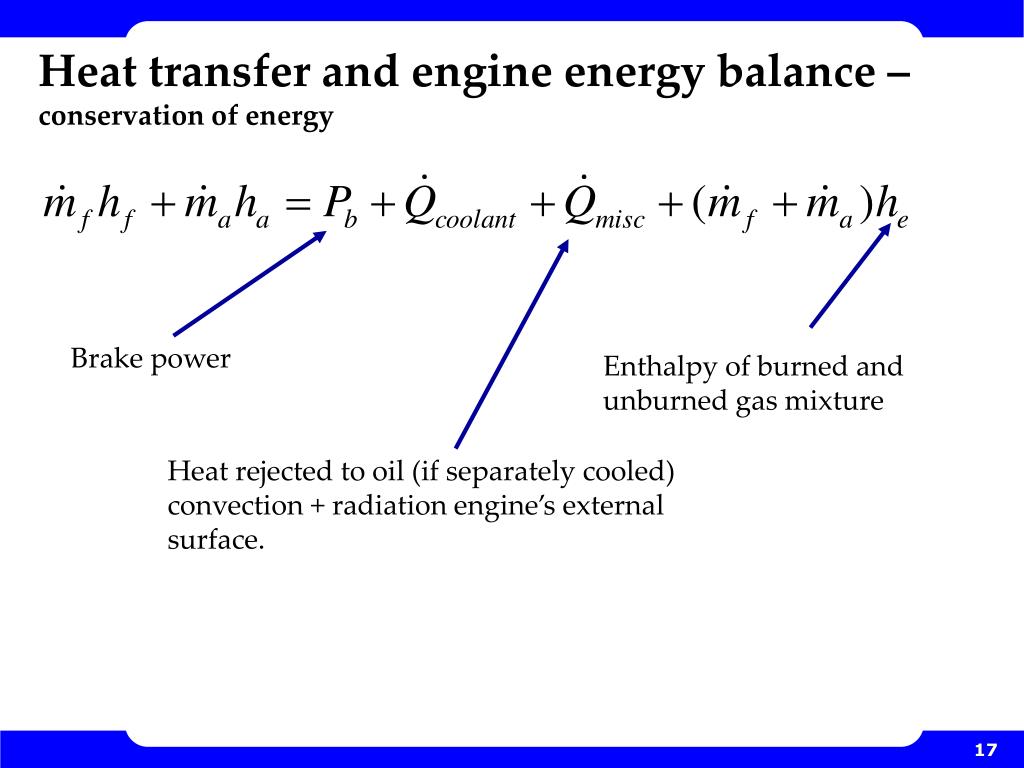 Heat transfer and engine energy balance – conservation of energy

$\dot{m}_f h_f + \dot{m}_a h_a = P_b + \dot{Q}_{coolant} + \dot{Q}_{misc} + (\dot{m}_f + \dot{m}_a) h_e$

Brake power

Enthalpy of burned and unburned gas mixture

Heat rejected to oil (if separately cooled) convection + radiation engine's external surface.

17